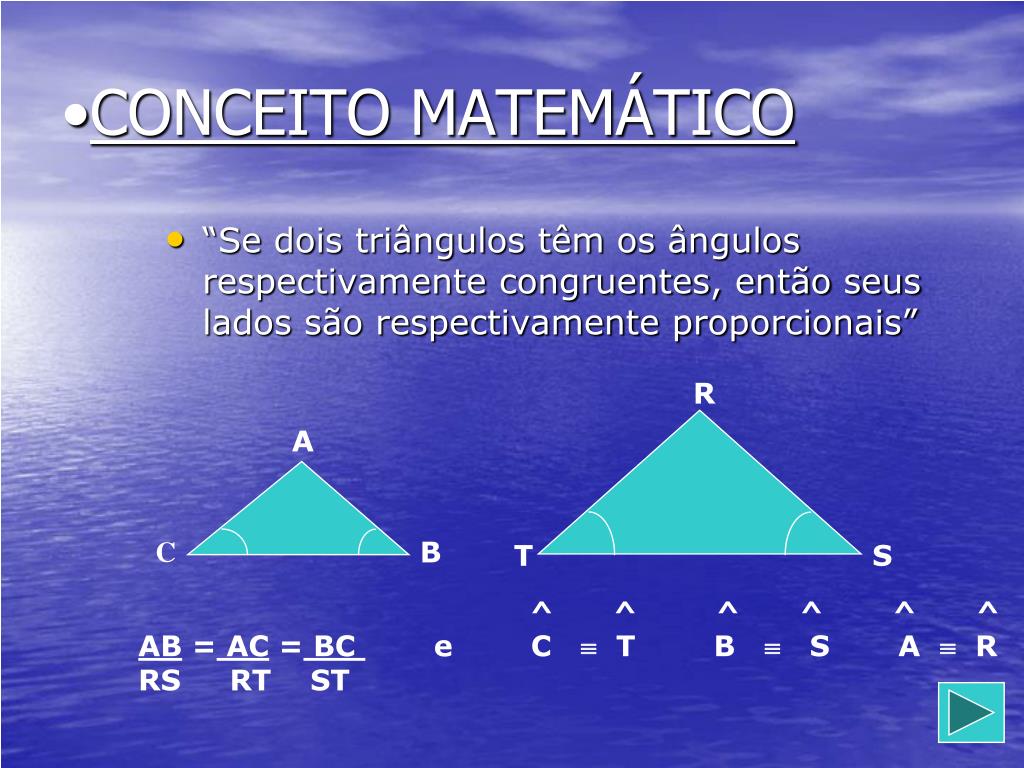 •CONCEITO MATEMÁTICO

• “Se dois triângulos têm os ângulos respectivamente congruentes, então seus lados são respectivamente proporcionais”

A

C

B

R

T

S

$\frac{AB}{RS} = \frac{AC}{RT} = \frac{BC}{ST}$ e $\hat{C} \equiv \hat{T}$ $\hat{B} \equiv \hat{S}$ $\hat{A} \equiv \hat{R}$